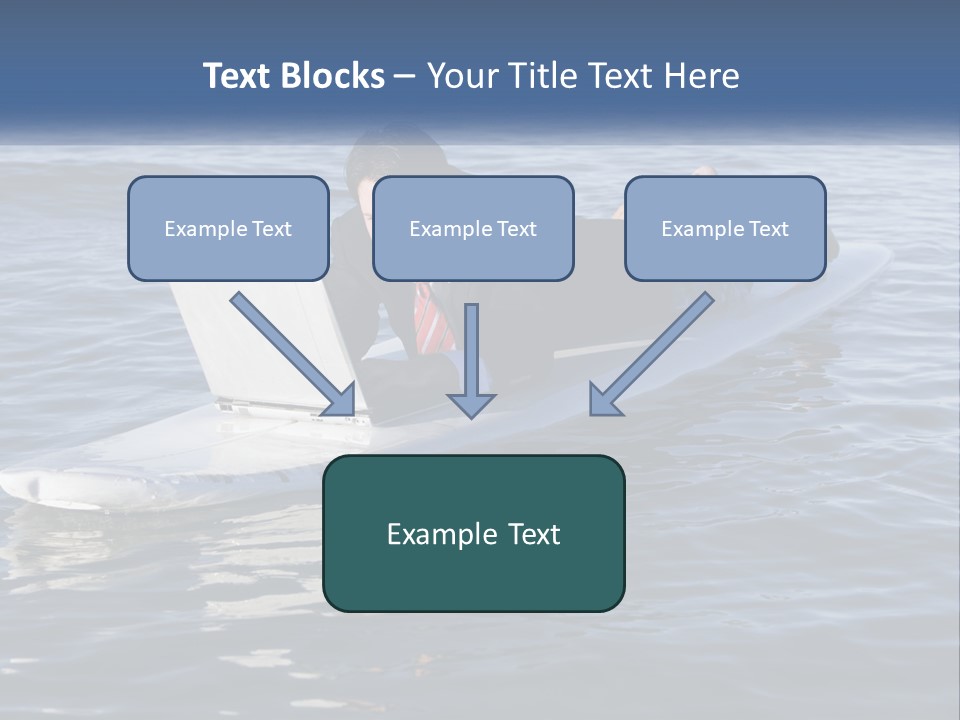 Text Blocks – Your Title Text Here

Example Text

Example Text

Example Text

Example Text